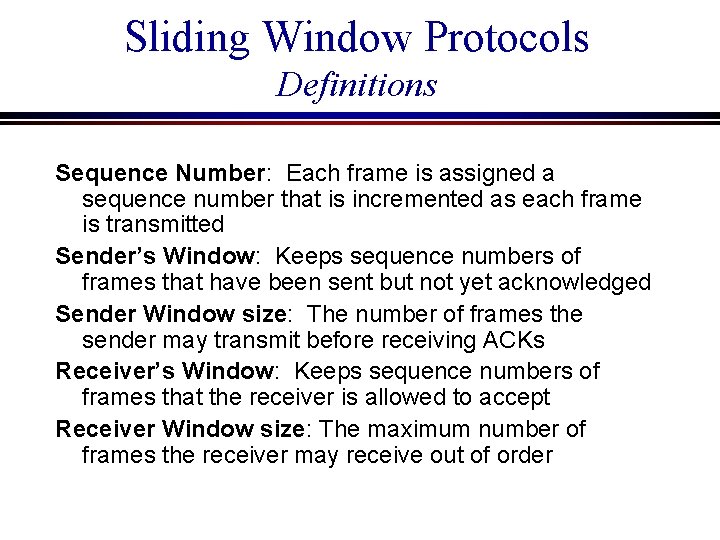 Sliding Window Protocols
Definitions

Sequence Number: Each frame is assigned a sequence number that is incremented as each frame is transmitted

Sender's Window: Keeps sequence numbers of frames that have been sent but not yet acknowledged

Sender Window size: The number of frames the sender may transmit before receiving ACKs

Receiver's Window: Keeps sequence numbers of frames that the receiver is allowed to accept

Receiver Window size: The maximum number of frames the receiver may receive out of order